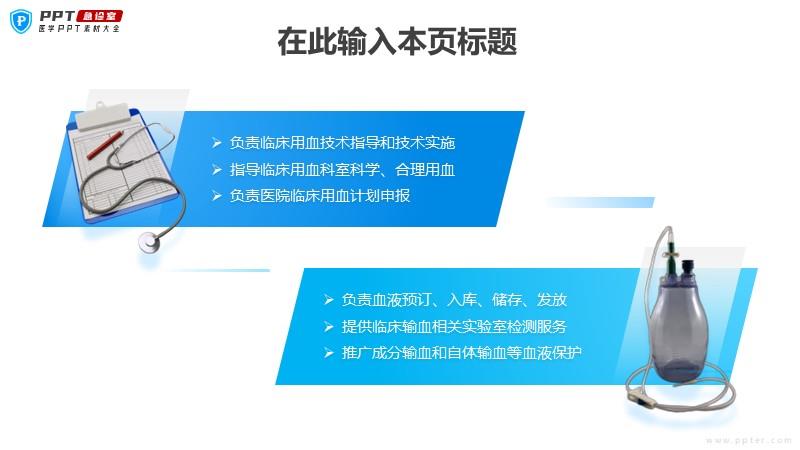 PPT 急诊室
医学PPT素材大全

在此输入本页标题

➢ 负责临床用血技术指导和技术实施
➢ 指导临床用血科室科学、合理用血
➢ 负责医院临床用血计划申报

➢ 负责血液预订、入库、储存、发放
➢ 提供临床输血相关实验室检测服务
➢ 推广成分输血和自体输血等血液保护

www.ppter.com